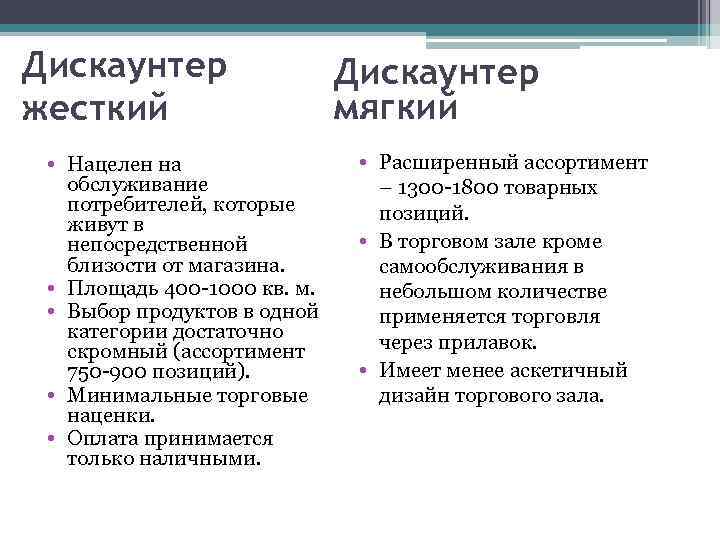 Дискаунтер жесткий

• Нацелен на обслуживание потребителей, которые живут в непосредственной близости от магазина.
• Площадь 400-1000 кв. м.
• Выбор продуктов в одной категории достаточно скромный (ассортимент 750-900 позиций).
• Минимальные торговые наценки.
• Оплата принимается только наличными.

Дискаунтер мягкий

• Расширенный ассортимент – 1300-1800 товарных позиций.
• В торговом зале кроме самообслуживания в небольшом количестве применяется торговля через прилавок.
• Имеет менее аскетичный дизайн торгового зала.